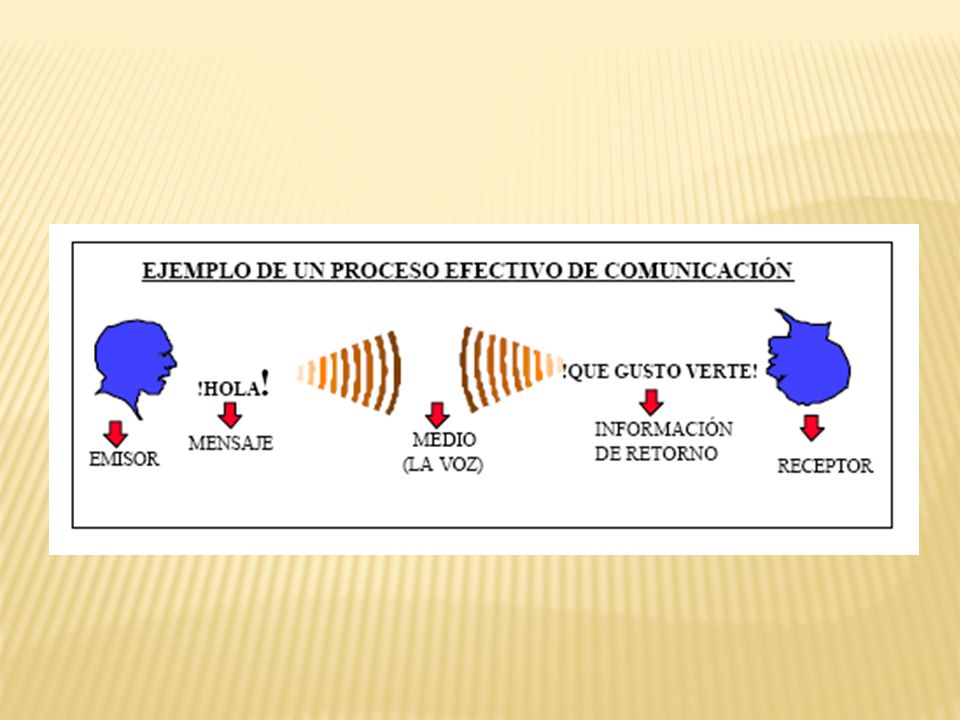 EJEMPLO DE UN PROCESO EFECTIVO DE COMUNICACIÓN

!HOLA!

!QUE GUSTO VERTE!

EMISOR

MENSAJE

MEDIO
(LA VOZ)

INFORMACIÓN
DE RETORNO

RECEPTOR